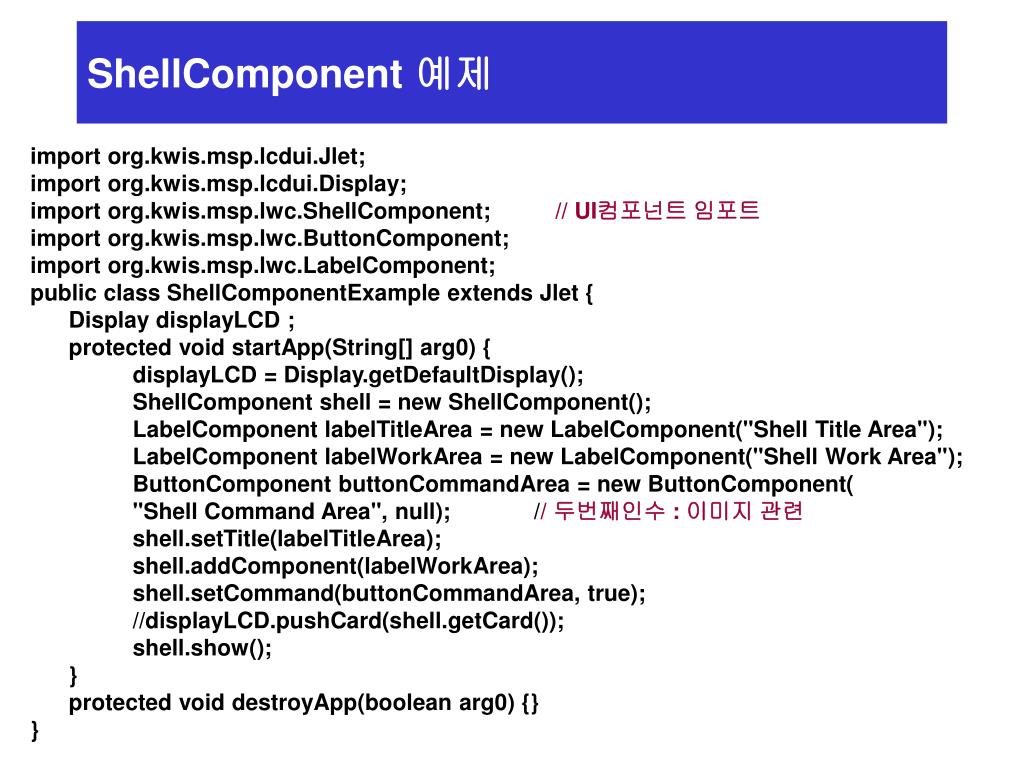 ShellComponent 예제

import org.kwis.msp.lcdui.Jlet;
import org.kwis.msp.lcdui.Display;
import org.kwis.msp.lwc.ShellComponent; // UI컴포넌트 임포트
import org.kwis.msp.lwc.ButtonComponent;
import org.kwis.msp.lwc.LabelComponent;
public class ShellComponentExample extends Jlet {
Display displayLCD ;
protected void startApp(String[] arg0) {
displayLCD = Display.getDefaultDisplay();
ShellComponent shell = new ShellComponent();
LabelComponent labelTitleArea = new LabelComponent("Shell Title Area");
LabelComponent labelWorkArea = new LabelComponent("Shell Work Area");
ButtonComponent buttonCommandArea = new ButtonComponent(
"Shell Command Area", null); // 두번째인수 : 이미지 관련
shell.setTitle(labelTitleArea);
shell.addComponent(labelWorkArea);
shell.setCommand(buttonCommandArea, true);
//displayLCD.pushCard(shell.getCard());
shell.show();
}
protected void destroyApp(boolean arg0) {}
}